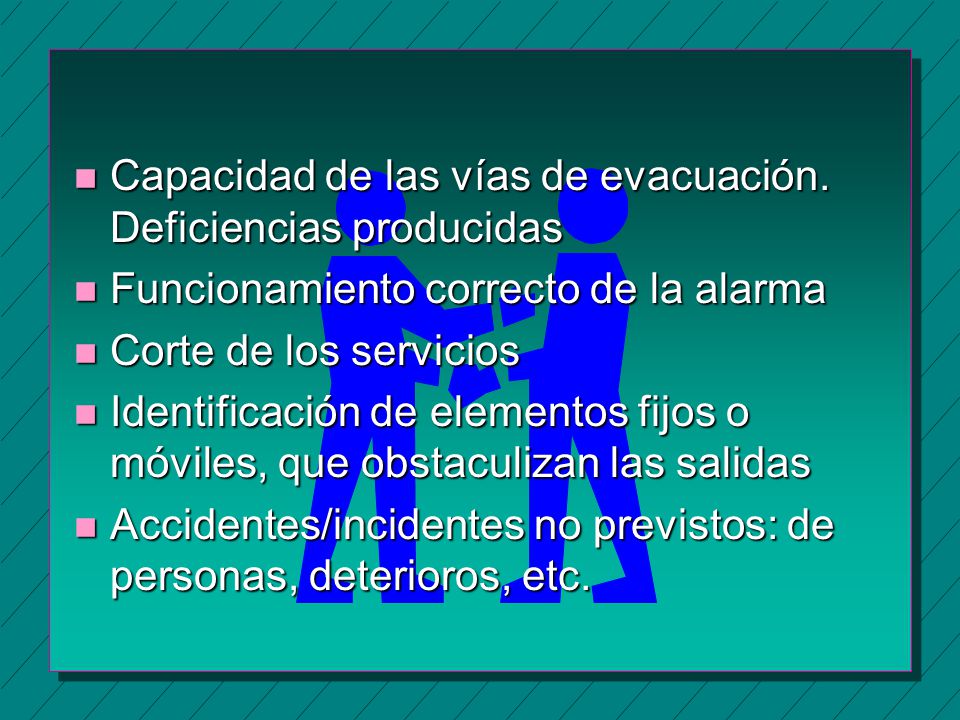 - Capacidad de las vías de evacuación. Deficiencias producidas
- Funcionamiento correcto de la alarma
- Corte de los servicios
- Identificación de elementos fijos o móviles, que obstaculizan las salidas
- Accidentes/incidentes no previstos: de personas, deterioros, etc.